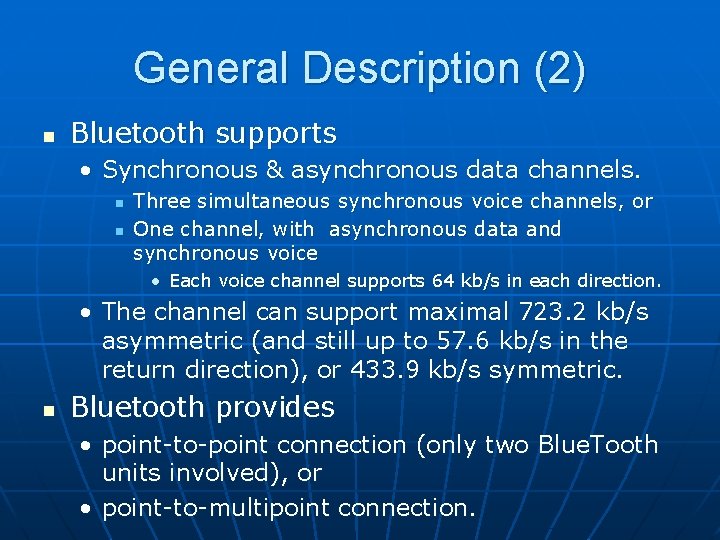 General Description (2)

• Bluetooth supports
• Synchronous & asynchronous data channels.
• Three simultaneous synchronous voice channels, or
• One channel, with asynchronous data and synchronous voice
• Each voice channel supports 64 kb/s in each direction.
• The channel can support maximal 723.2 kb/s asymmetric (and still up to 57.6 kb/s in the return direction), or 433.9 kb/s symmetric.
• Bluetooth provides
• point-to-point connection (only two BlueTooth units involved), or
• point-to-multipoint connection.